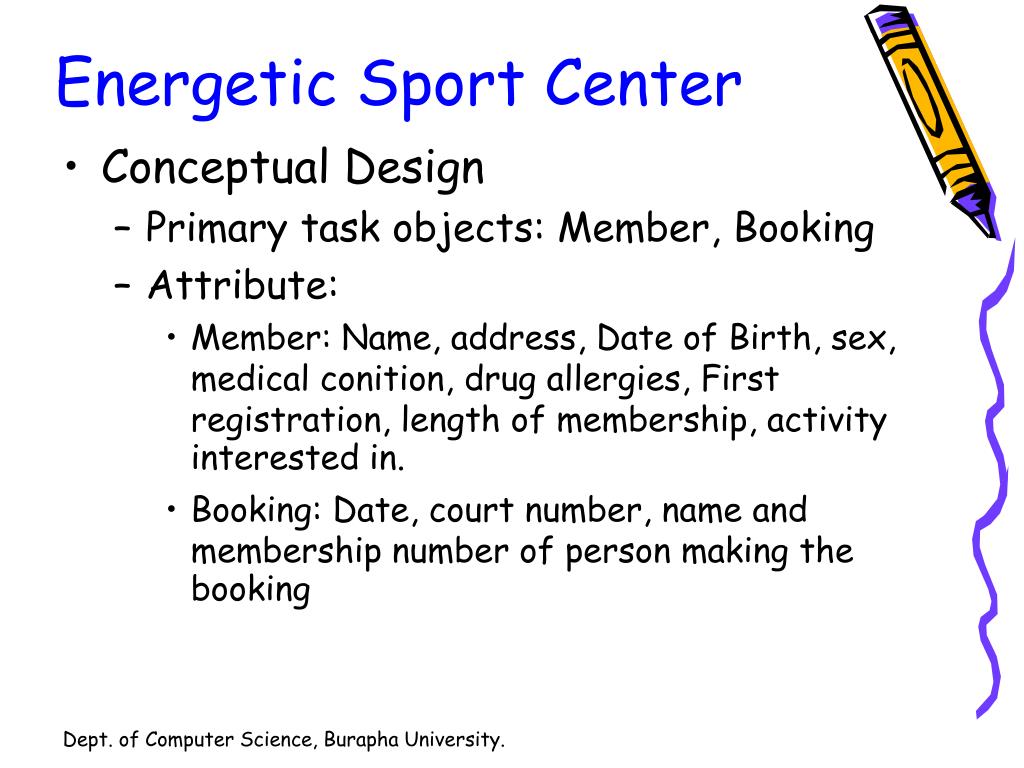 Energetic Sport Center

• Conceptual Design
– Primary task objects: Member, Booking
– Attribute:
• Member: Name, address, Date of Birth, sex, medical conition, drug allergies, First registration, length of membership, activity interested in.
• Booking: Date, court number, name and membership number of person making the booking

Dept. of Computer Science, Burapha University.